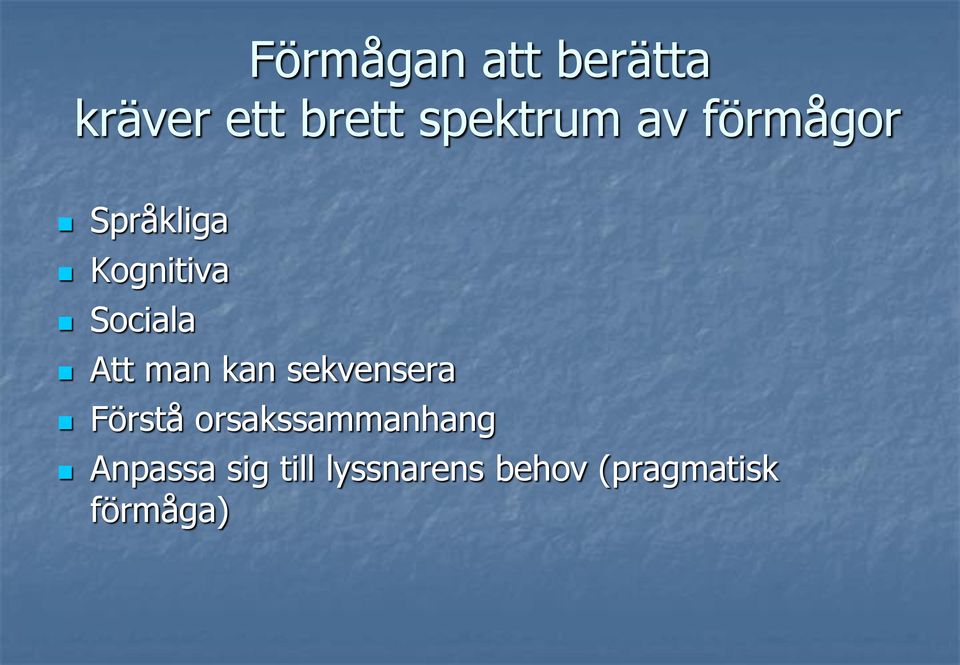 Förmågan att berätta
kräver ett brett spektrum av förmågor

- Språkliga
- Kognitiva
- Sociala
- Att man kan sekvensera
- Förstå orsakssammanhang
- Anpassa sig till lyssnarens behov (pragmatisk förmåga)